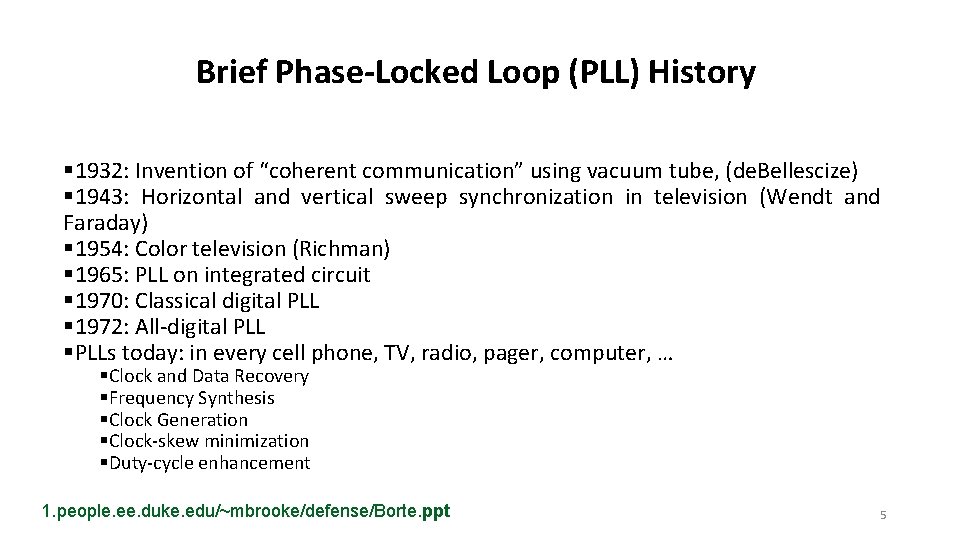 Brief Phase-Locked Loop (PLL) History

▪1932: Invention of “coherent communication” using vacuum tube, (deBellescize)
▪1943: Horizontal and vertical sweep synchronization in television (Wendt and Faraday)
▪1954: Color television (Richman)
▪1965: PLL on integrated circuit
▪1970: Classical digital PLL
▪1972: All-digital PLL
▪PLLs today: in every cell phone, TV, radio, pager, computer, …
▪Clock and Data Recovery
▪Frequency Synthesis
▪Clock Generation
▪Clock-skew minimization
▪Duty-cycle enhancement

1.people.ee.duke.edu/~mbrooke/defense/Borte.ppt

5